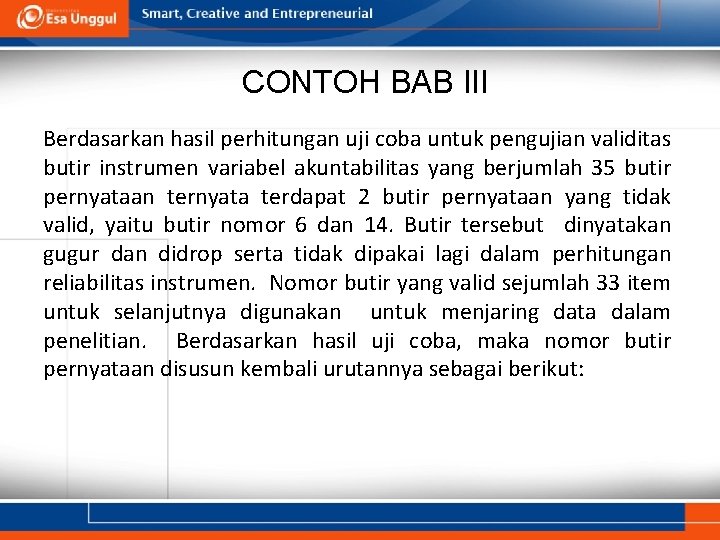 Esa Unggul

Smart, Creative and Entrepreneurial

CONTOH BAB III

Berdasarkan hasil perhitungan uji coba untuk pengujian validitas butir instrumen variabel akuntabilitas yang berjumlah 35 butir pernyataan ternyata terdapat 2 butir pernyataan yang tidak valid, yaitu butir nomor 6 dan 14. Butir tersebut dinyatakan gugur dan didrop serta tidak dipakai lagi dalam perhitungan reliabilitas instrumen. Nomor butir yang valid sejumlah 33 item untuk selanjutnya digunakan untuk menjaring data dalam penelitian. Berdasarkan hasil uji coba, maka nomor butir pernyataan disusun kembali urutannya sebagai berikut: